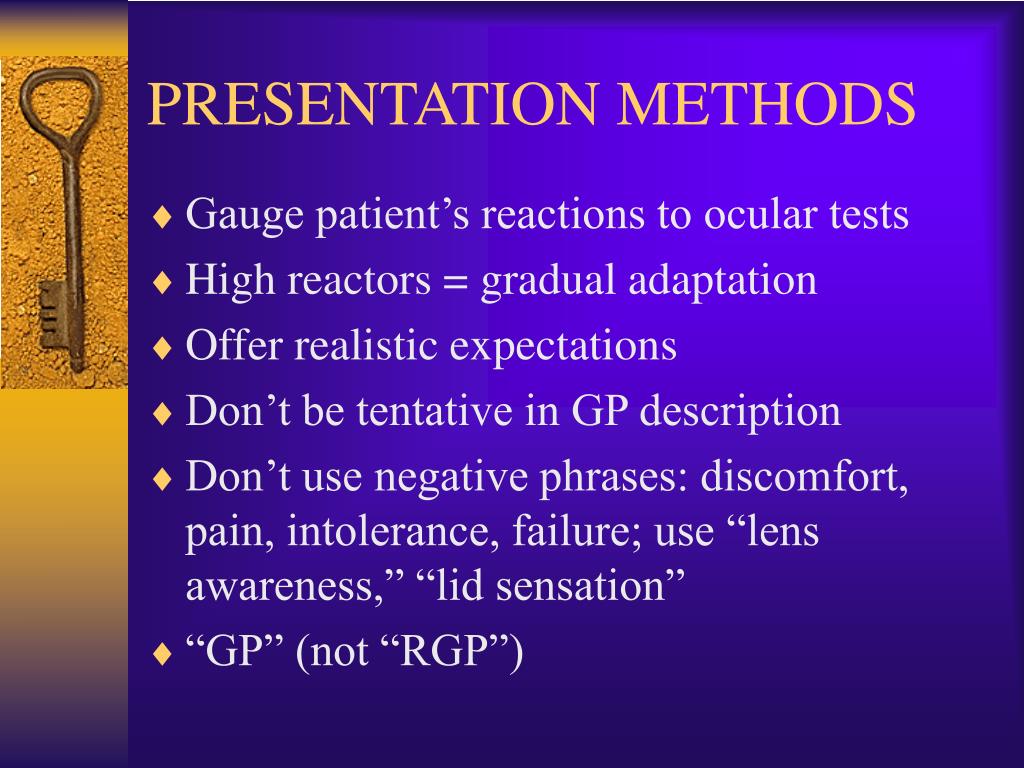 PRESENTATION METHODS

♦ Gauge patient’s reactions to ocular tests
♦ High reactors = gradual adaptation
♦ Offer realistic expectations
♦ Don’t be tentative in GP description
♦ Don’t use negative phrases: discomfort, pain, intolerance, failure; use “lens awareness,” “lid sensation”
♦ “GP” (not “RGP”)